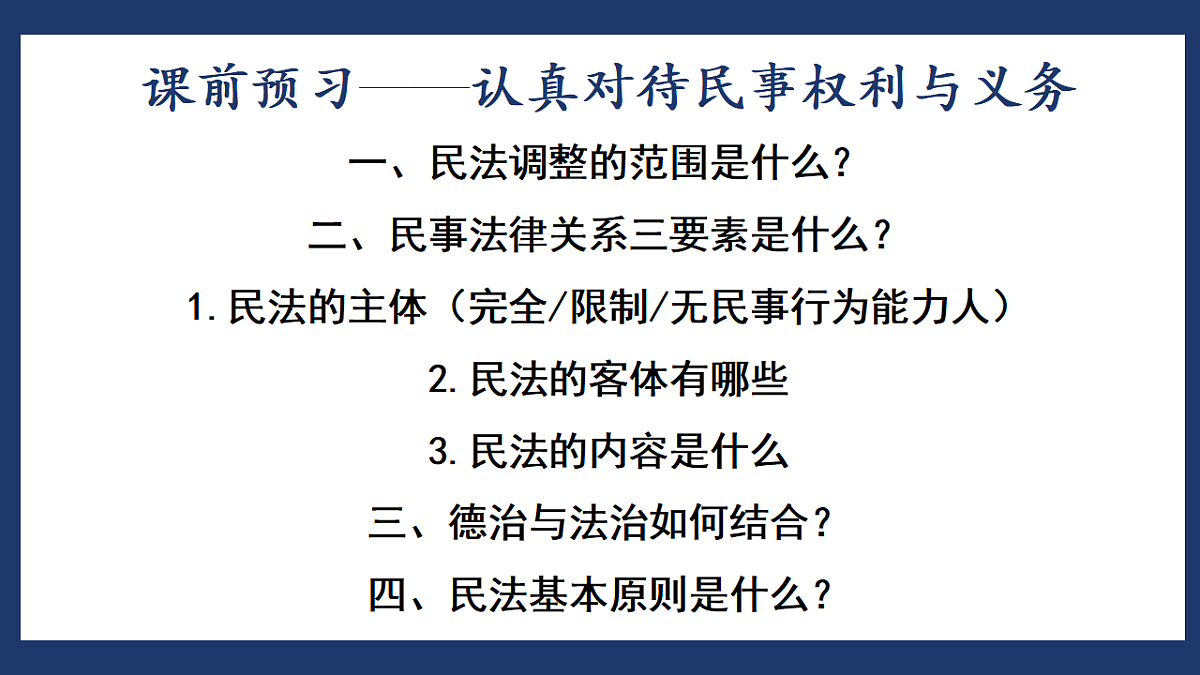 课前预习——认真对待民事权利与义务

一、民法调整的范围是什么？

二、民事法律关系三要素是什么？

1.民法的主体（完全/限制/无民事行为能力人）

2.民法的客体有哪些

3.民法的内容是什么

三、德治与法治如何结合？

四、民法基本原则是什么？